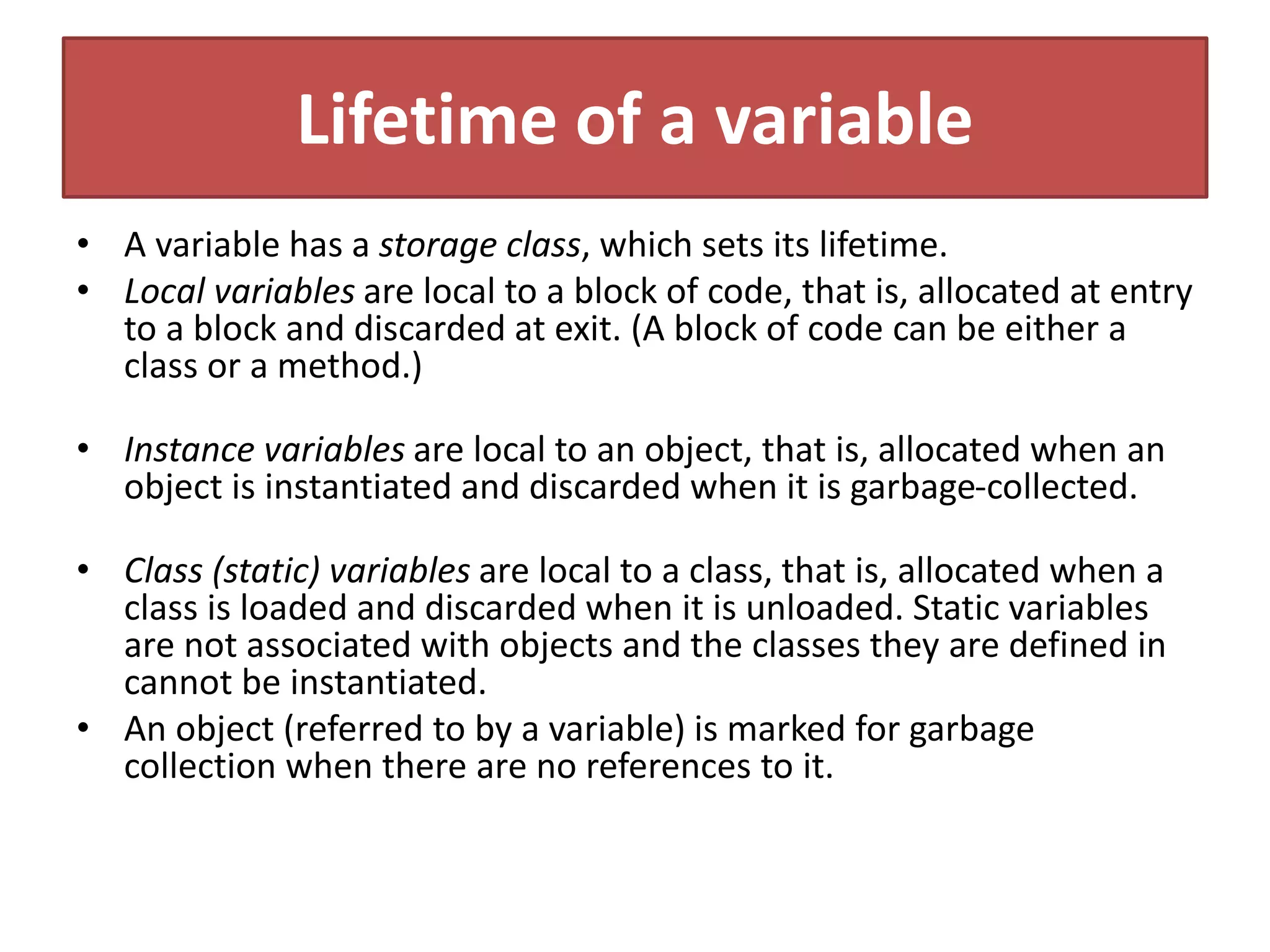 Lifetime of a variable

• A variable has a storage class, which sets its lifetime.
• Local variables are local to a block of code, that is, allocated at entry to a block and discarded at exit. (A block of code can be either a class or a method.)

• Instance variables are local to an object, that is, allocated when an object is instantiated and discarded when it is garbage-collected.

• Class (static) variables are local to a class, that is, allocated when a class is loaded and discarded when it is unloaded. Static variables are not associated with objects and the classes they are defined in cannot be instantiated.
• An object (referred to by a variable) is marked for garbage collection when there are no references to it.